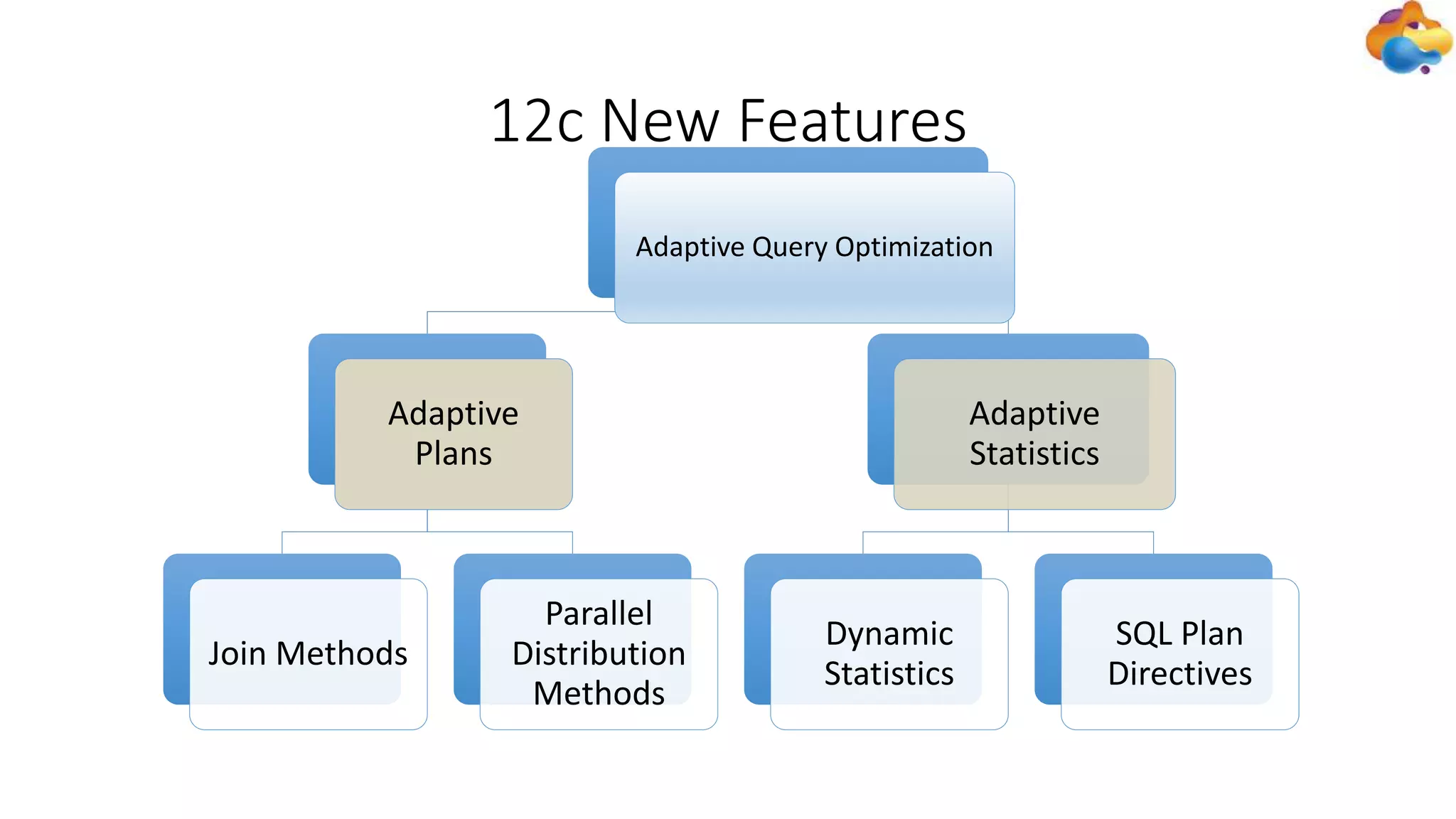 12c New Features

Adaptive Query Optimization

Adaptive Plans

Adaptive Statistics

Join Methods

Parallel Distribution Methods

Dynamic Statistics

SQL Plan Directives